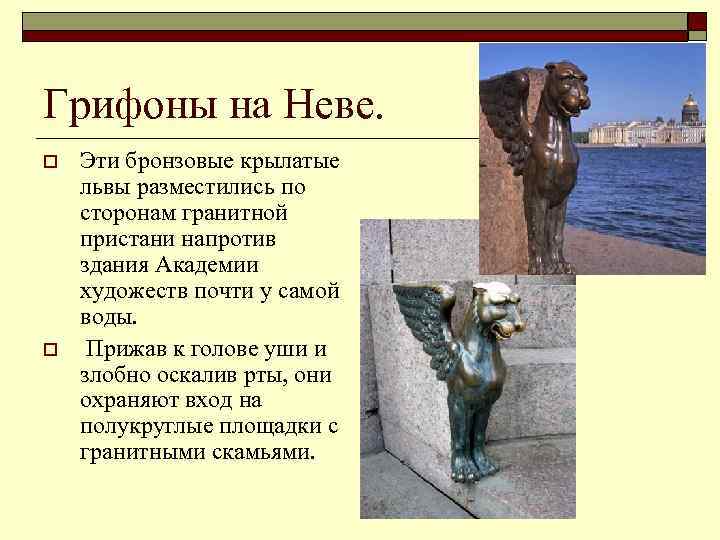 Грифоны на Неве.

Эти бронзовые крылатые львы разместились по сторонам гранитной пристани напротив здания Академии художеств почти у самой воды.

Прижав к голове уши и злобно оскалив рты, они охраняют вход на полукруглые площадки с гранитными скамьями.